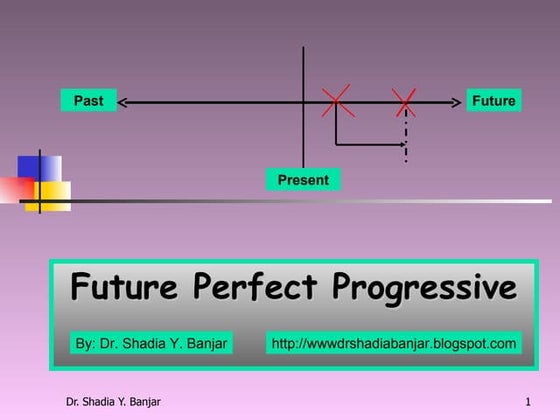 Past

Future

Present

Future Perfect Progressive

By: Dr. Shadia Y. Banjar

http://wwwdrshadiabanjar.blogspot.com

Dr. Shadia Y. Banjar

1